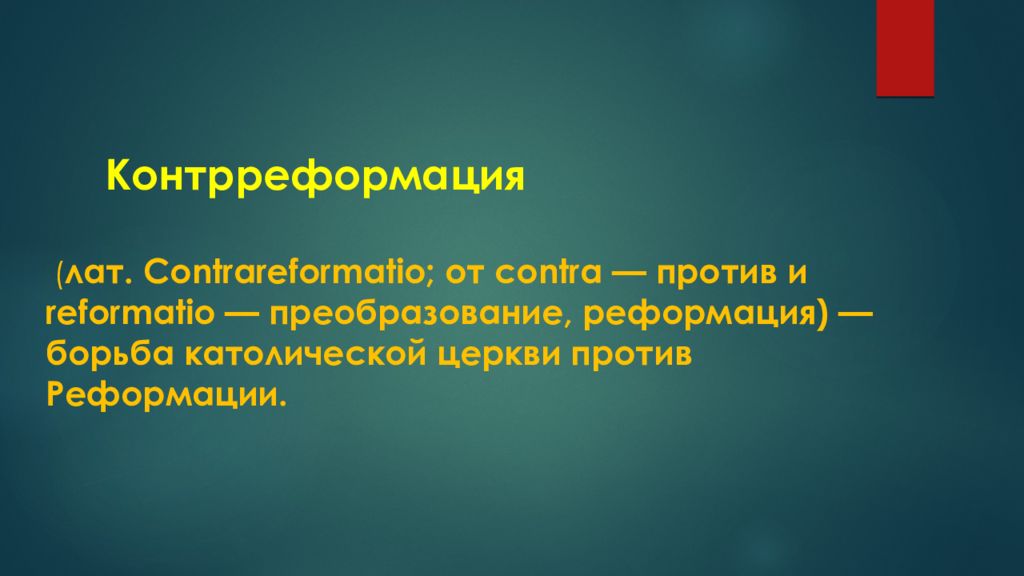 Контрреформация

(лат. Contrareformatio; от contra — против и reformatio — преобразование, реформация) — борьба католической церкви против Реформации.